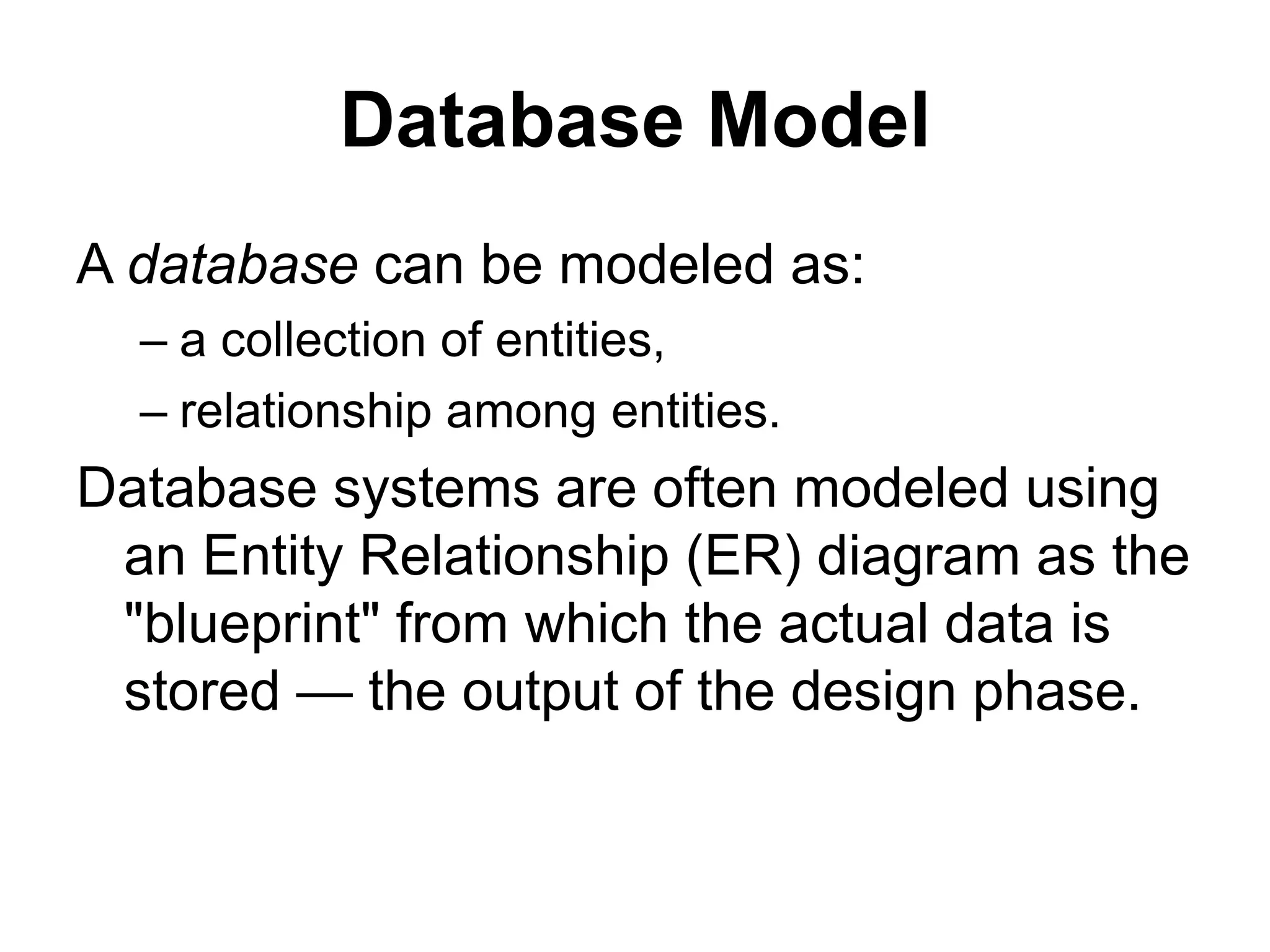 Database Model

A database can be modeled as:

– a collection of entities,

– relationship among entities.

Database systems are often modeled using an Entity Relationship (ER) diagram as the "blueprint" from which the actual data is stored — the output of the design phase.